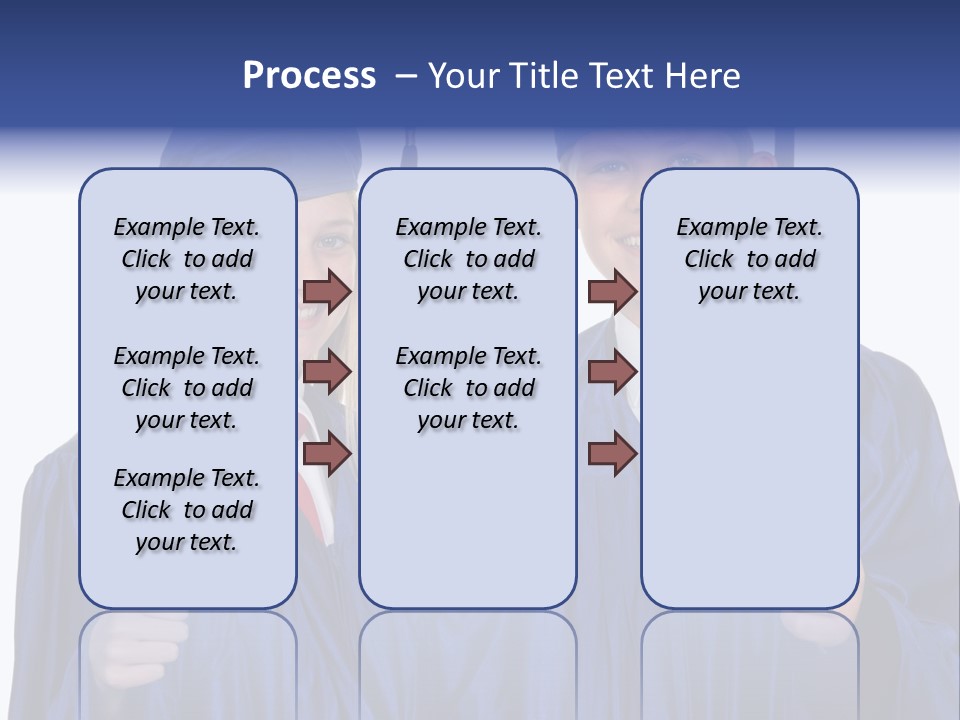 Process – Your Title Text Here

Example Text. Click to add your text.

Example Text. Click to add your text.

Example Text. Click to add your text.

Example Text. Click to add your text.

Example Text. Click to add your text.

Example Text. Click to add your text.